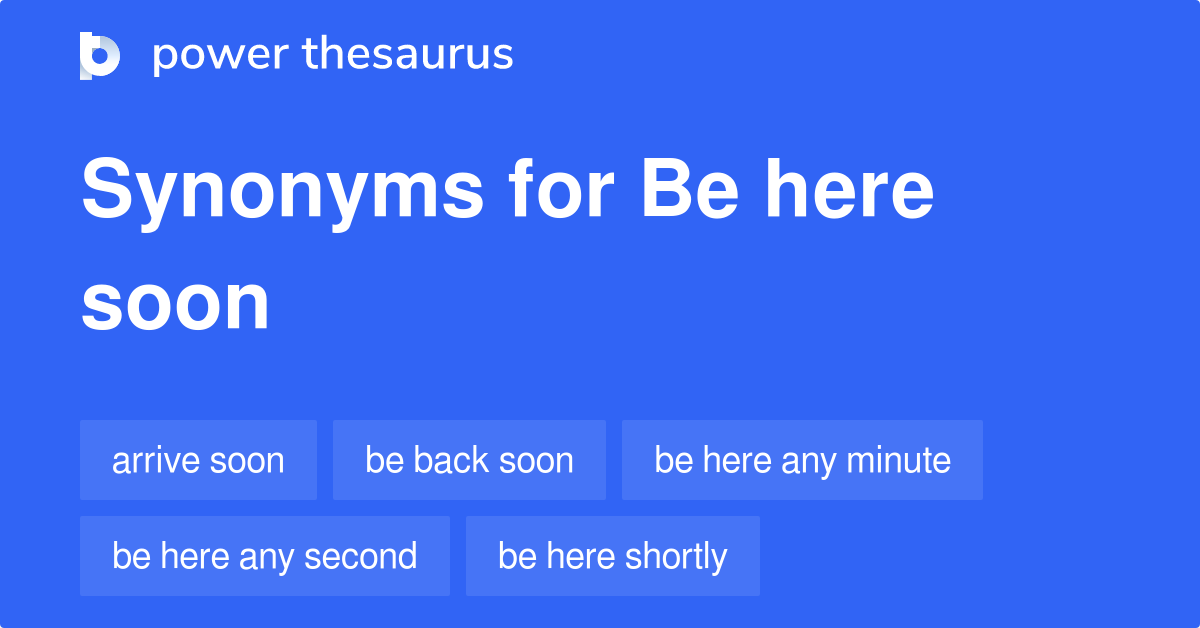 power thesaurus

Synonyms for Be here soon

arrive soon
be back soon
be here any minute
be here any second
be here shortly